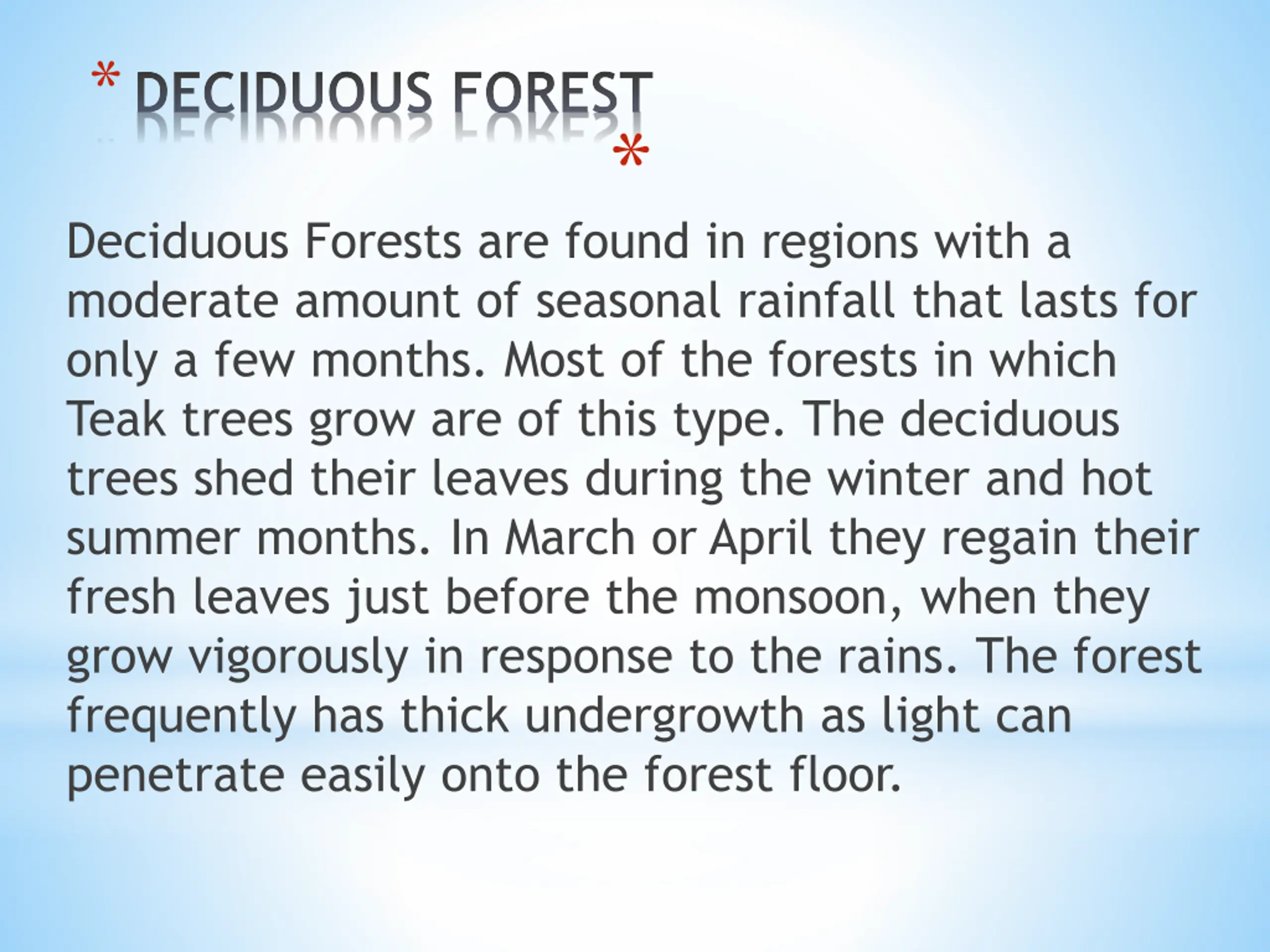 * DECIDUOUS FOREST

*

Deciduous Forests are found in regions with a moderate amount of seasonal rainfall that lasts for only a few months. Most of the forests in which Teak trees grow are of this type. The deciduous trees shed their leaves during the winter and hot summer months. In March or April they regain their fresh leaves just before the monsoon, when they grow vigorously in response to the rains. The forest frequently has thick undergrowth as light can penetrate easily onto the forest floor.